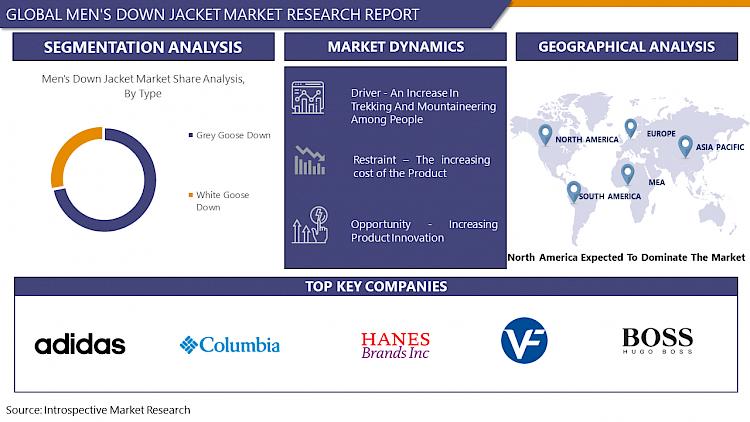 GLOBAL MEN'S DOWN JACKET MARKET RESEARCH REPORT

SEGMENTATION ANALYSIS

Men's Down Jacket Market Share Analysis, By Type

Grey Goose Down

White Goose Down

MARKET DYNAMICS

Driver - An Increase In Trekking And Mountaineering Among People

Restraint – The increasing cost of the Product

Opportunity - Increasing Product Innovation

GEOGRAPHICAL ANALYSIS

NORTH AMERICA

EUROPE

ASIA PACIFIC

MEA

SOUTH AMERICA

North America Expected To Dominate The Market

TOP KEY COMPANIES

adidas

Columbia

HANES Brands Inc

VF

BOSS HUGO BOSS

Source: Introspective Market Research